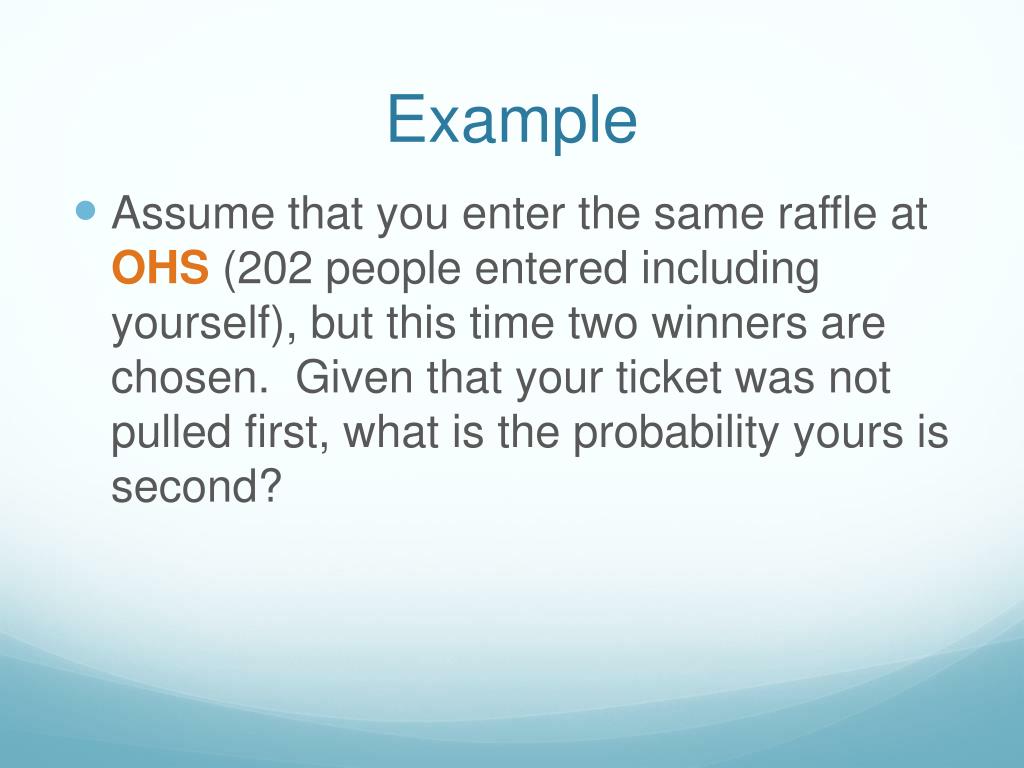 Example

Assume that you enter the same raffle at OHS (202 people entered including yourself), but this time two winners are chosen. Given that your ticket was not pulled first, what is the probability yours is second?